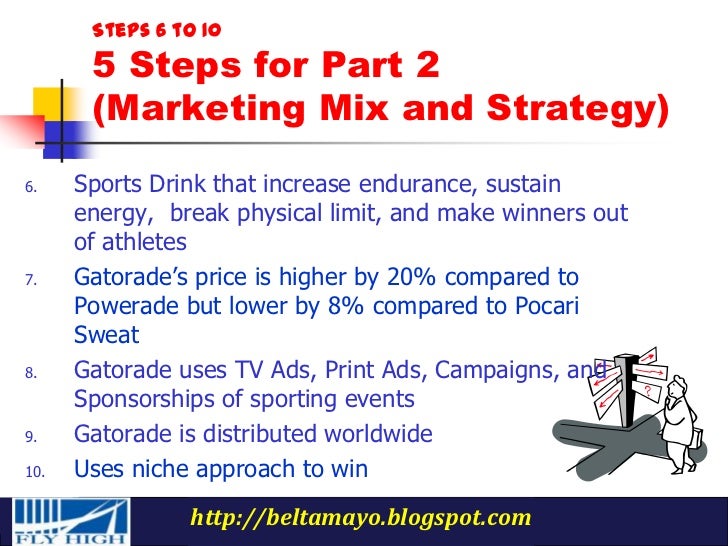 STEPS 6 TO 10
5 Steps for Part 2 (Marketing Mix and Strategy)

6. Sports Drink that increase endurance, sustain energy, break physical limit, and make winners out of athletes
7. Gatorade's price is higher by 20% compared to Powerade but lower by 8% compared to Pocari Sweat
8. Gatorade uses TV Ads, Print Ads, Campaigns, and Sponsorships of sporting events
9. Gatorade is distributed worldwide
10. Uses niche approach to win

?

FLY HIGH
http://beltamayo.blogspot.com